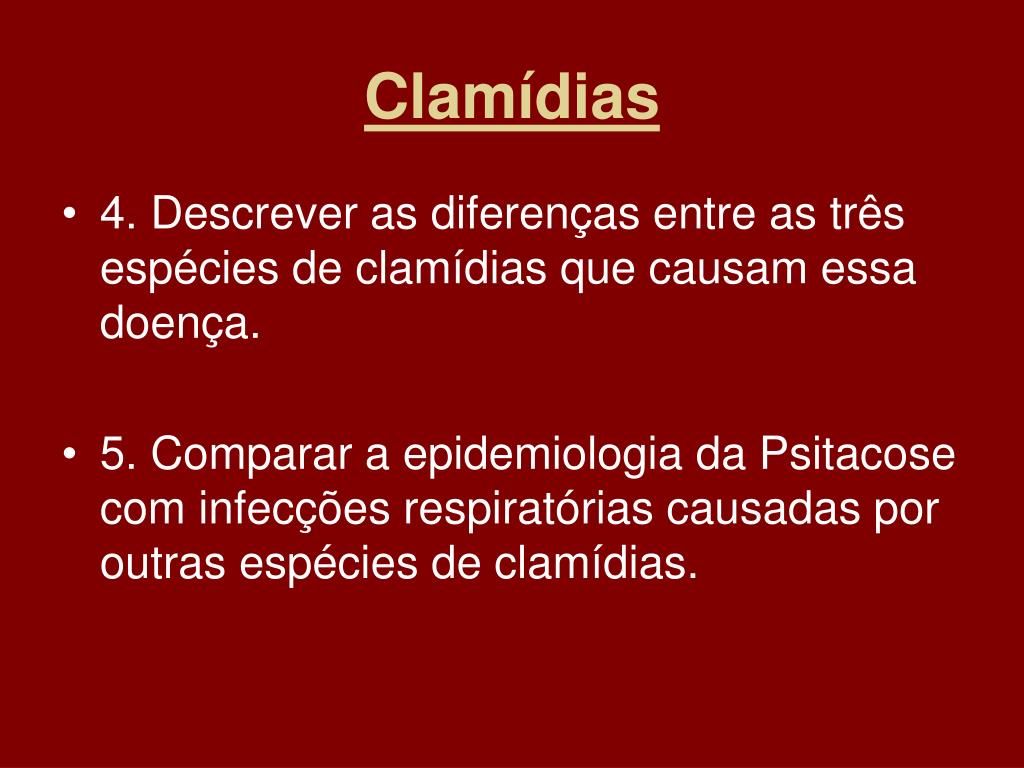 Clamídias

• 4. Descrever as diferenças entre as três espécies de clamídias que causam essa doença.

• 5. Comparar a epidemiologia da Psitacose com infecções respiratórias causadas por outras espécies de clamídias.